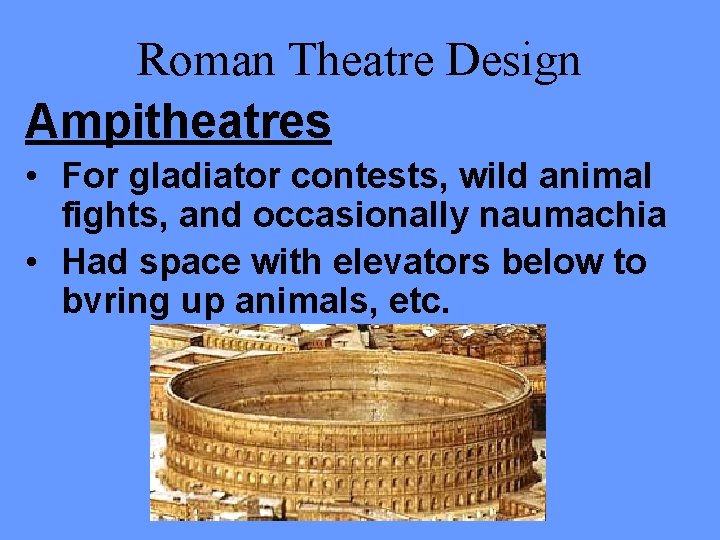 Roman Theatre Design

Ampitheatres

• For gladiator contests, wild animal fights, and occasionally naumachia
• Had space with elevators below to bvring up animals, etc.